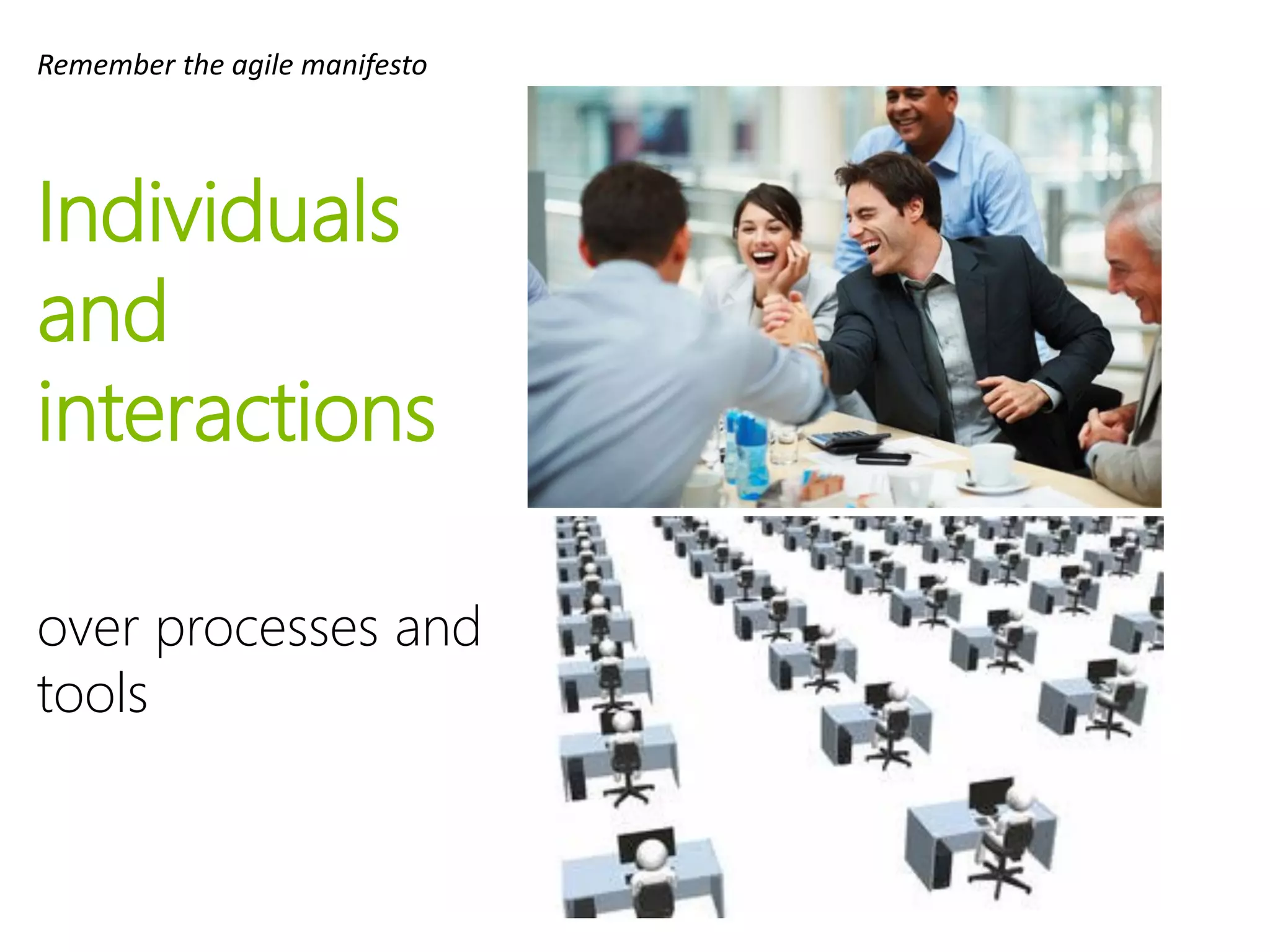 Remember the agile manifesto

Individuals and interactions

over processes and tools